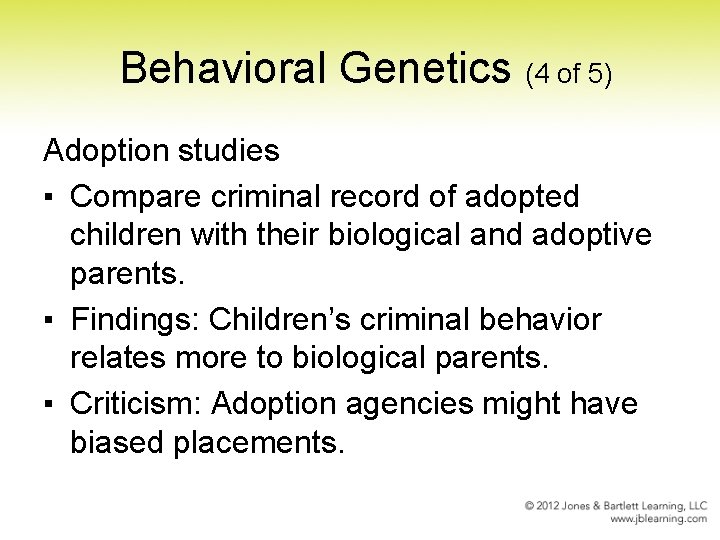 Behavioral Genetics (4 of 5)

Adoption studies

▪ Compare criminal record of adopted children with their biological and adoptive parents.

▪ Findings: Children's criminal behavior relates more to biological parents.

▪ Criticism: Adoption agencies might have biased placements.

© 2012 Jones & Bartlett Learning, LLC
www.jblearning.com